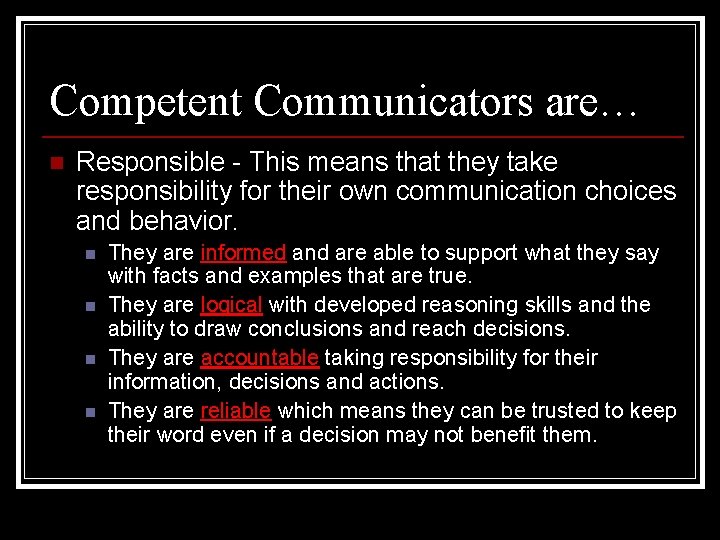 Competent Communicators are…

Responsible - This means that they take responsibility for their own communication choices and behavior.

They are informed and are able to support what they say with facts and examples that are true.

They are logical with developed reasoning skills and the ability to draw conclusions and reach decisions.

They are accountable taking responsibility for their information, decisions and actions.

They are reliable which means they can be trusted to keep their word even if a decision may not benefit them.